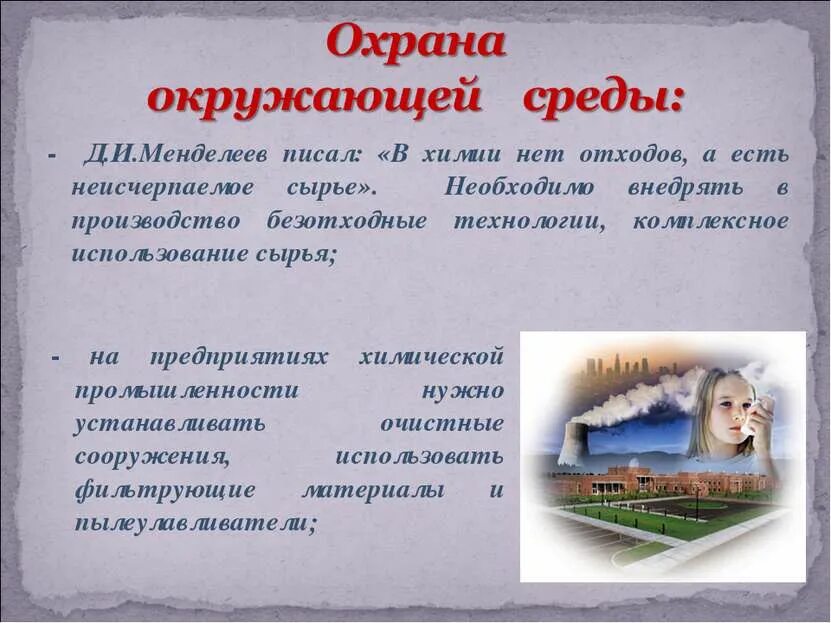 Охрана окружающей среды:

- Д.И.Менделеев писал: «В химии нет отходов, а есть неисчерпаемое сырье». Необходимо внедрять в производство безотходные технологии, комплексное использование сырья;

- на предприятиях химической промышленности нужно устанавливать очистные сооружения, использовать фильтрующие материалы и пылеулавливатели;